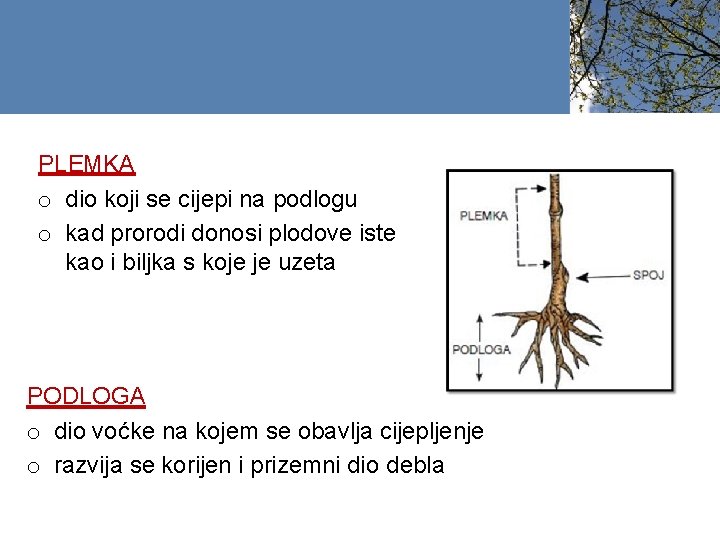 PLEMKA

o dio koji se cijepi na podlogu

o kad prorodi donosi plodove iste kao i biljka s koje je uzeta

PLEMKA

SPOJ

PODLOGA

PODLOGA

o dio voćke na kojem se obavlja cijepljenje

o razvija se korijen i prizemni dio debla